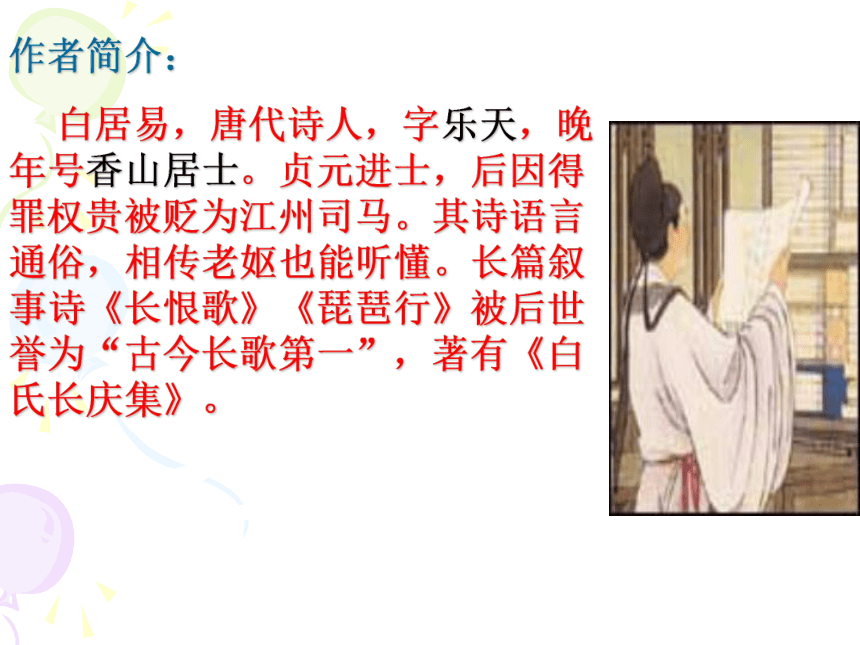 作者简介：

白居易，唐代诗人，字乐天，晚年号香山居士。贞元进士，后因得罪权贵被贬为江州司马。其诗语言通俗，相传老妪也能听懂。长篇叙事诗《长恨歌》《琵琶行》被后世誉为“古今长歌第一”，著有《白氏长庆集》。